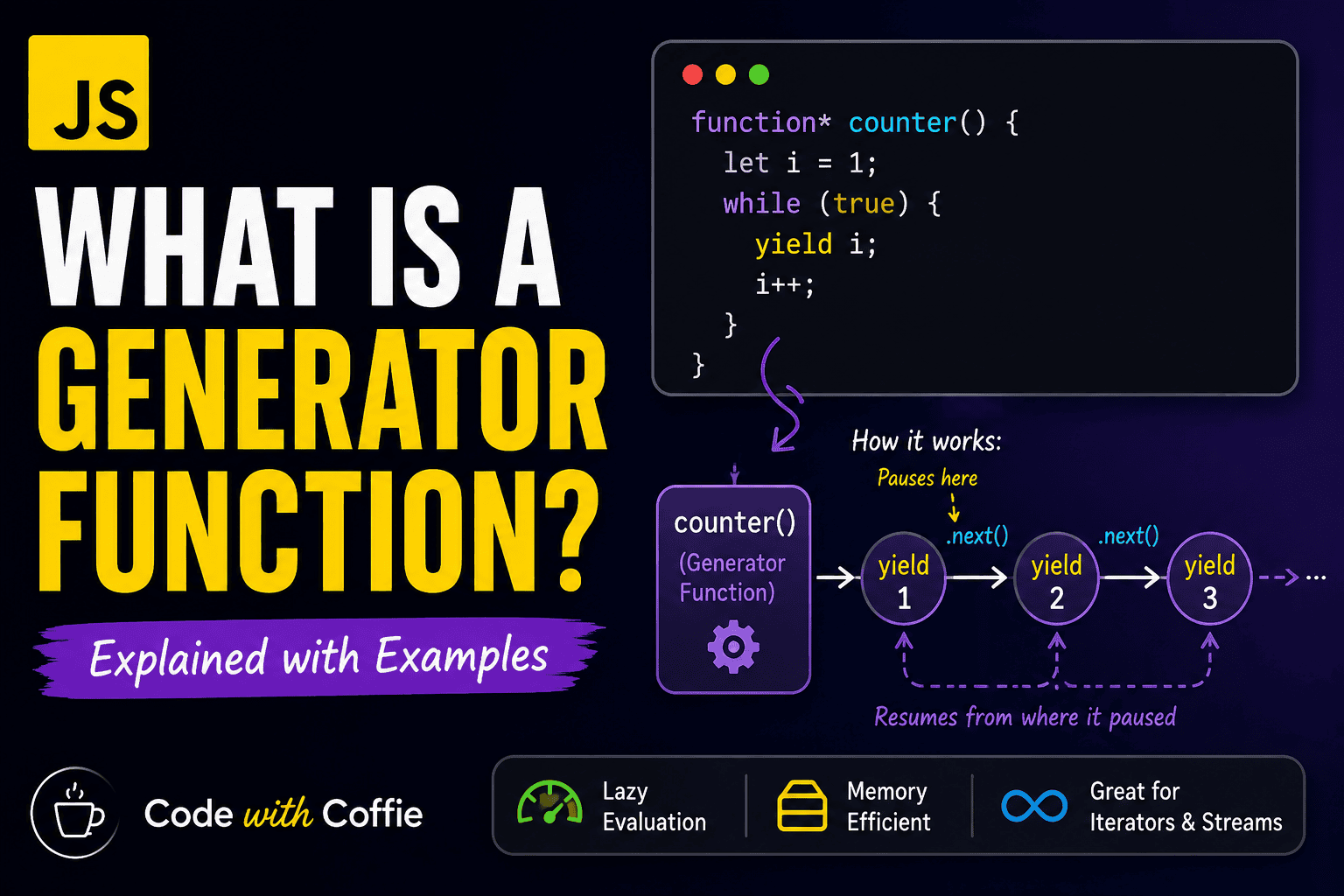 JS

WHAT IS A GENERATOR FUNCTION?

Explained with Examples

function* counter() {
  let i = 1;
  while (true) {
    yield i;
    i++;
  }
}

How it works:

Pauses here

counter()
(Generator Function)

.next()
.next()

yield 1
yield 2
yield 3
...

Resumes from where it paused

Code with Coffie

Lazy Evaluation

Memory Efficient

Great for Iterators & Streams